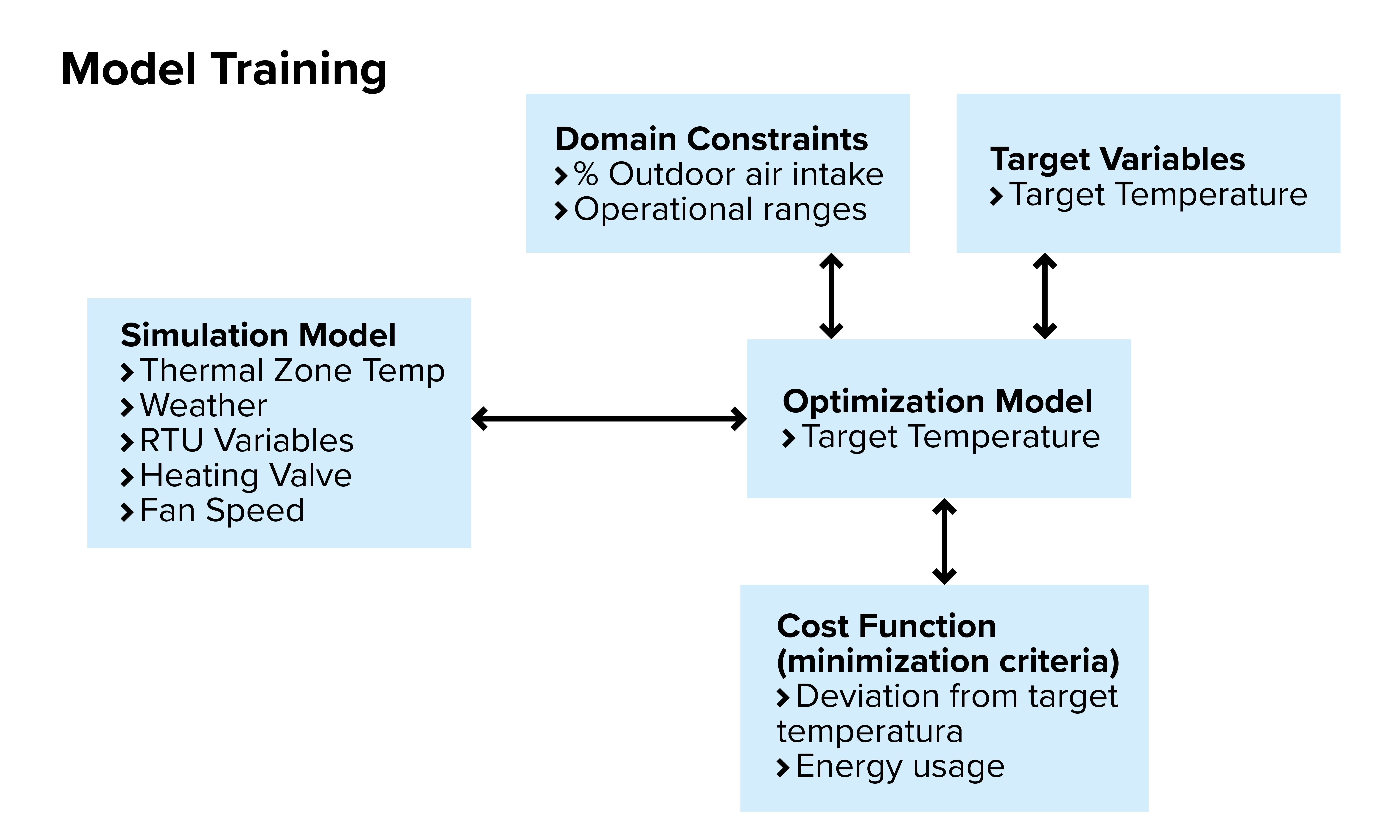 Model Training

Domain Constraints
› % Outdoor air intake
› Operational ranges

Target Variables
› Target Temperature

Simulation Model
› Thermal Zone Temp
› Weather
› RTU Variables
› Heating Valve
› Fan Speed

Optimization Model
› Target Temperature

Cost Function (minimization criteria)
› Deviation from target temperatura
› Energy usage